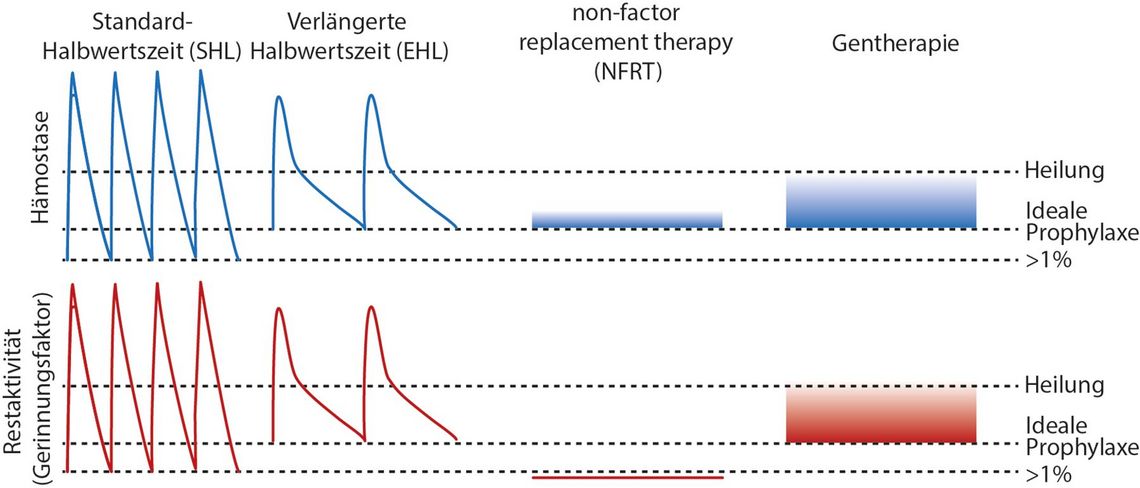 Standard-Halbwertszeit (SHL)

Verlängerte Halbwertszeit (EHL)

non-factor replacement therapy (NFRT)

Gentherapie

Hämostase

Heilung

Ideale Prophylaxe

>1%

Restaktivität (Gerinnungsfaktor)

Heilung

Ideale Prophylaxe

>1%